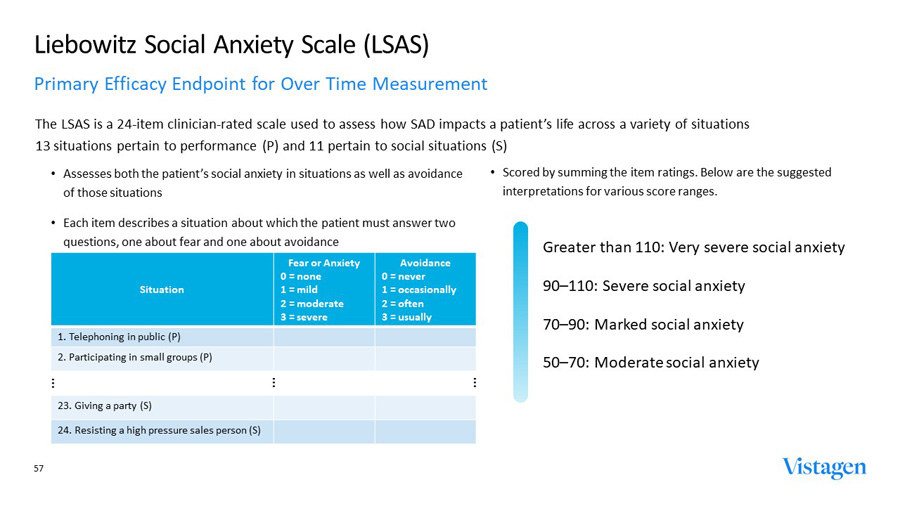 Liebowitz Social Anxiety Scale (LSAS)

Primary Efficacy Endpoint for Over Time Measurement

The LSAS is a 24-item clinician-rated scale used to assess how SAD impacts a patient's life across a variety of situations
13 situations pertain to performance (P) and 11 pertain to social situations (S)

• Assesses both the patient's social anxiety in situations as well as avoidance of those situations

• Each item describes a situation about which the patient must answer two questions, one about fear and one about avoidance

| Situation | Fear or Anxiety 0 = none 1 = mild 2 = moderate 3 = severe | Avoidance 0 = never 1 = occasionally 2 = often 3 = usually |
|---|---|---|
| 1. Telephoning in public (P) | | |
| 2. Participating in small groups (P) | | |
| ⋮ | ⋮ | ⋮ |
| 23. Giving a party (S) | | |
| 24. Resisting a high pressure sales person (S) | | |

• Scored by summing the item ratings. Below are the suggested interpretations for various score ranges.

Greater than 110: Very severe social anxiety

90–110: Severe social anxiety

70–90: Marked social anxiety

50–70: Moderate social anxiety

57

Vistagen